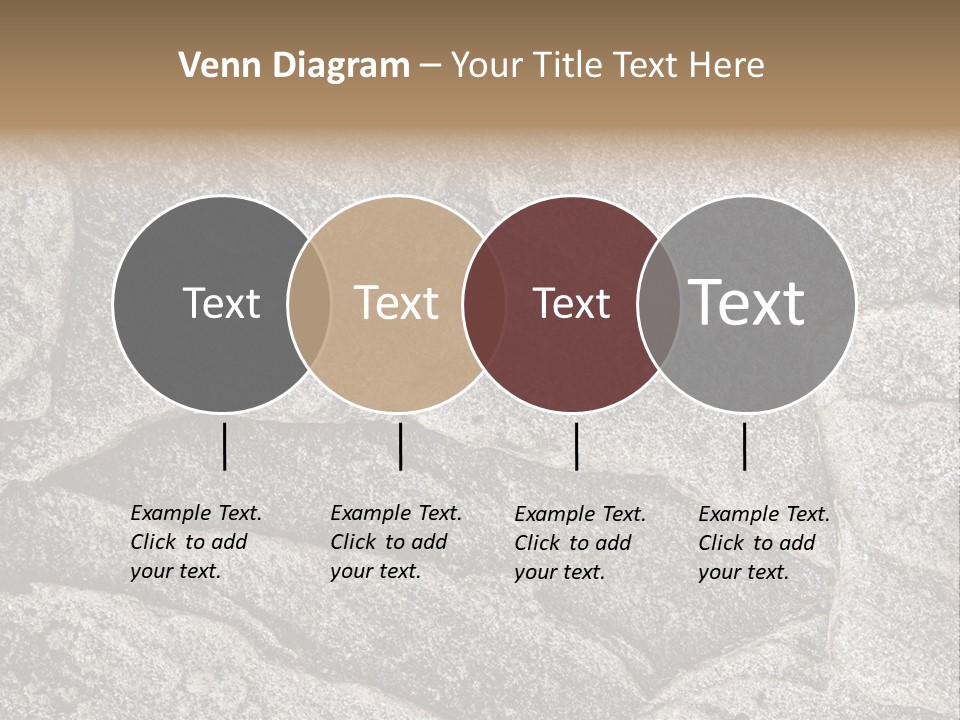 Venn Diagram – Your Title Text Here

Text

Text

Text

Text

Example Text. Click to add your text.

Example Text. Click to add your text.

Example Text. Click to add your text.

Example Text. Click to add your text.